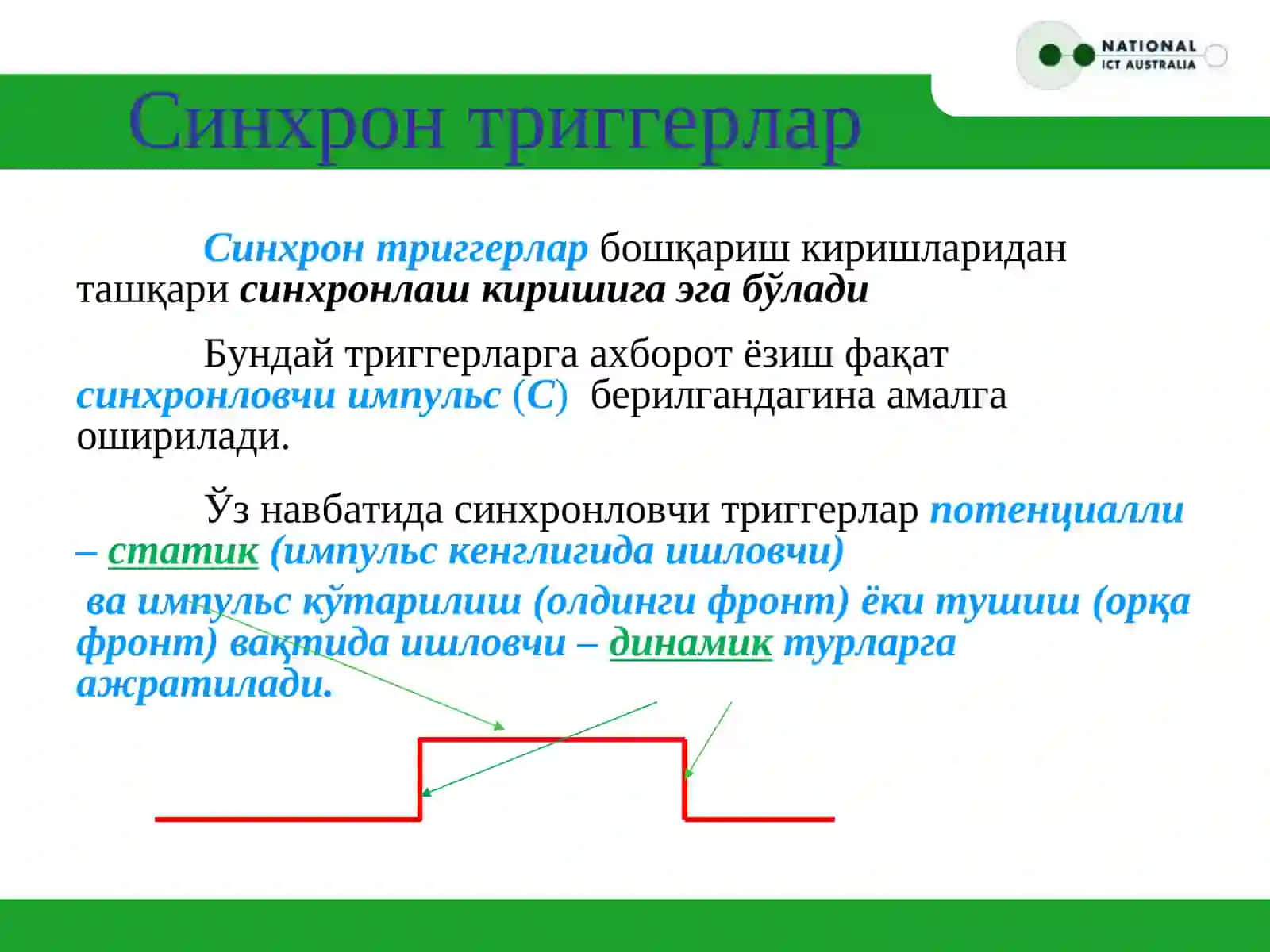 NATIONAL ICT AUSTRALIA

Синхрон триггерлар

Синхрон триггерлар бошқариш киришларидан ташқари синхронлаш киришига эга бўлади

Бундай триггерларга ахборот ёзиш фақат синхронловчи импульс (С) берилгандагина амалга оширилади.

Ўз навбатида синхронловчи триггерлар потенциалли – статик (импульс кенглигида ишловчи)

ва импульс кўтарилиш (олдинги фронт) ёки тушиш (орқа фронт) вақтида ишловчи – динамик турларга ажратилади.